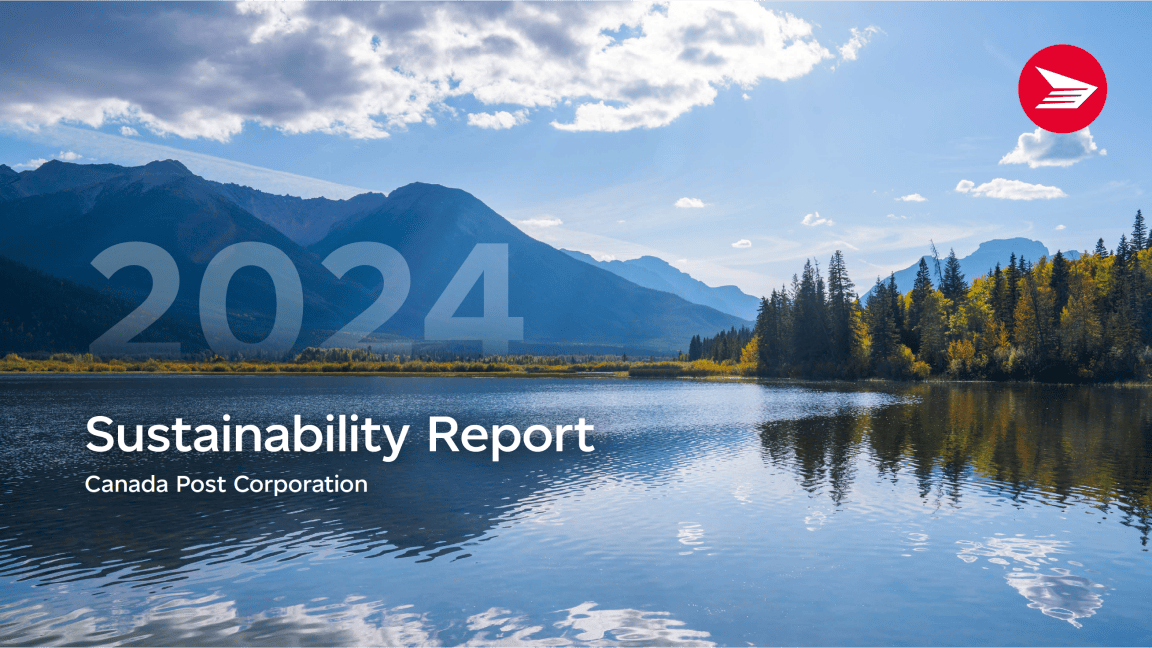 2024

Sustainability Report
Canada Post Corporation